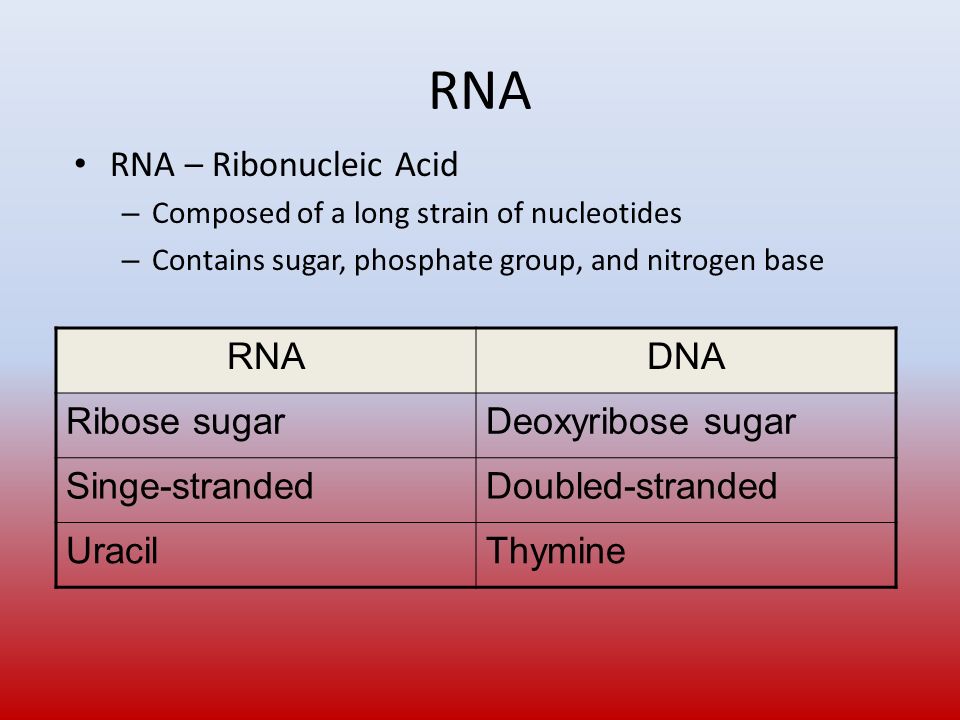 RNA

• RNA – Ribonucleic Acid
  – Composed of a long strain of nucleotides
  – Contains sugar, phosphate group, and nitrogen base

| RNA | DNA |
|---|---|
| Ribose sugar | Deoxyribose sugar |
| Singe-stranded | Doubled-stranded |
| Uracil | Thymine |